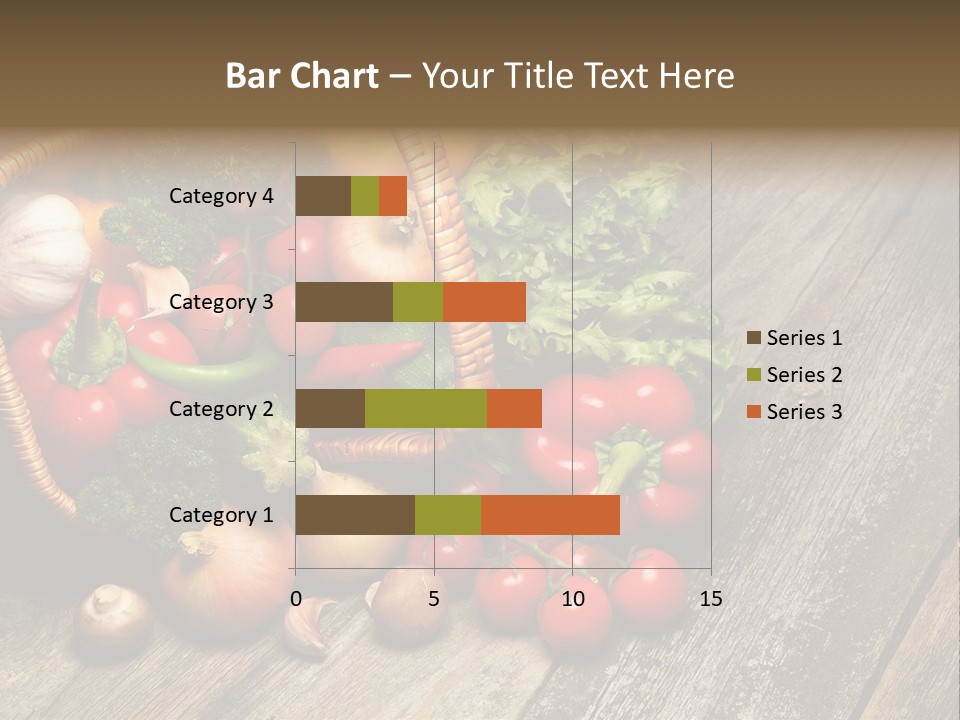 Bar Chart – Your Title Text Here

Category 4
Category 3
Category 2
Category 1

0
5
10
15

Series 1
Series 2
Series 3